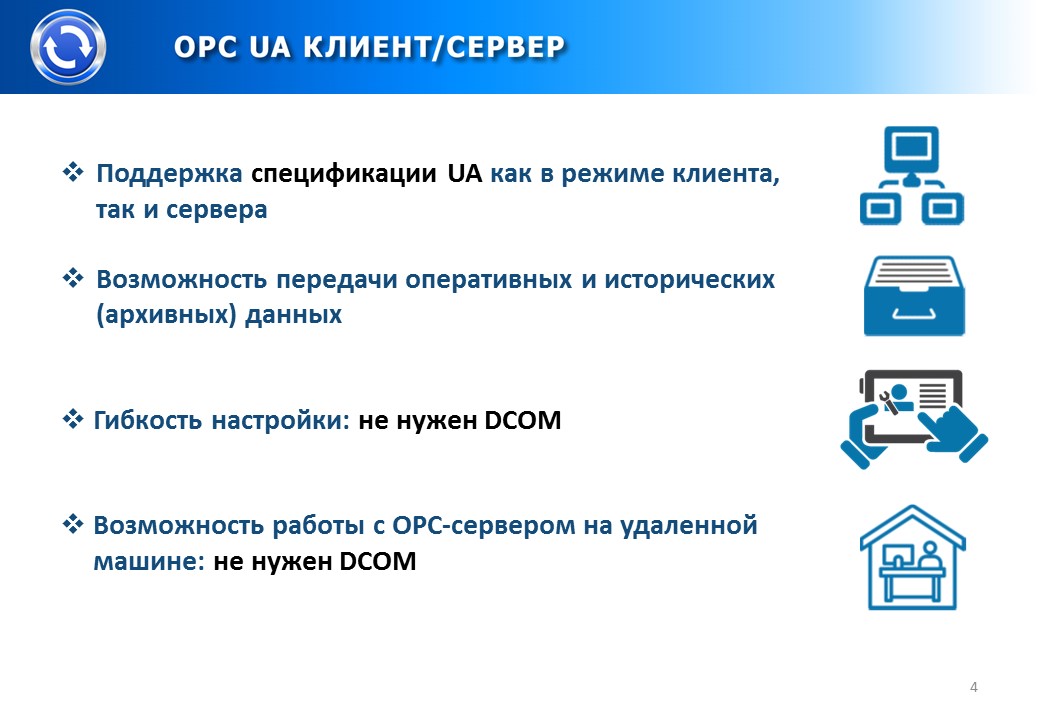 OPC UA КЛИЕНТ/СЕРВЕР

❖ Поддержка спецификации UA как в режиме клиента, так и сервера

❖ Возможность передачи оперативных и исторических (архивных) данных

❖ Гибкость настройки: не нужен DCOM

❖ Возможность работы с OPC-сервером на удаленной машине: не нужен DCOM

4